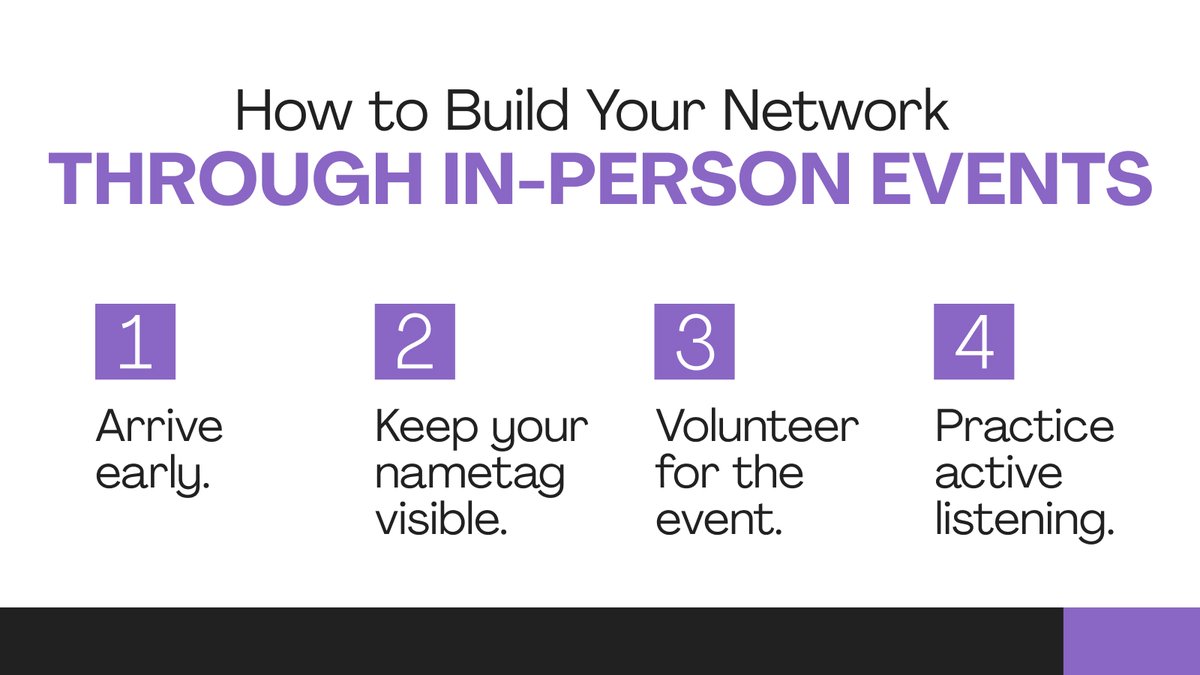 How to Build Your Network
THROUGH IN-PERSON EVENTS

1
Arrive early.

2
Keep your nametag visible.

3
Volunteer for the event.

4
Practice active listening.